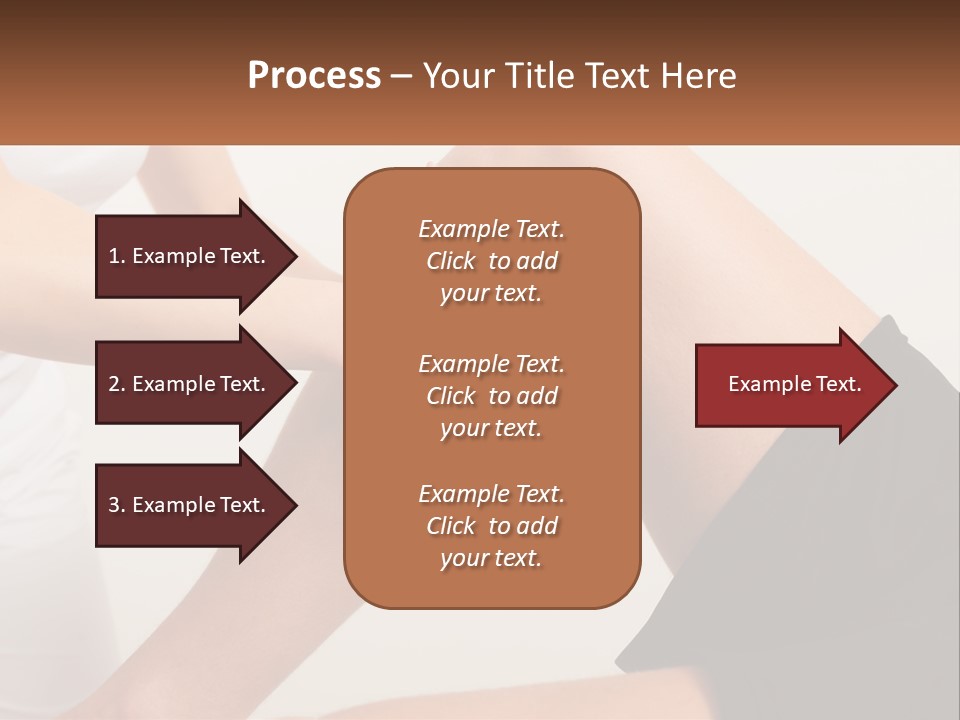 Process – Your Title Text Here

1. Example Text.

2. Example Text.

3. Example Text.

Example Text. Click to add your text.

Example Text. Click to add your text.

Example Text. Click to add your text.

Example Text.